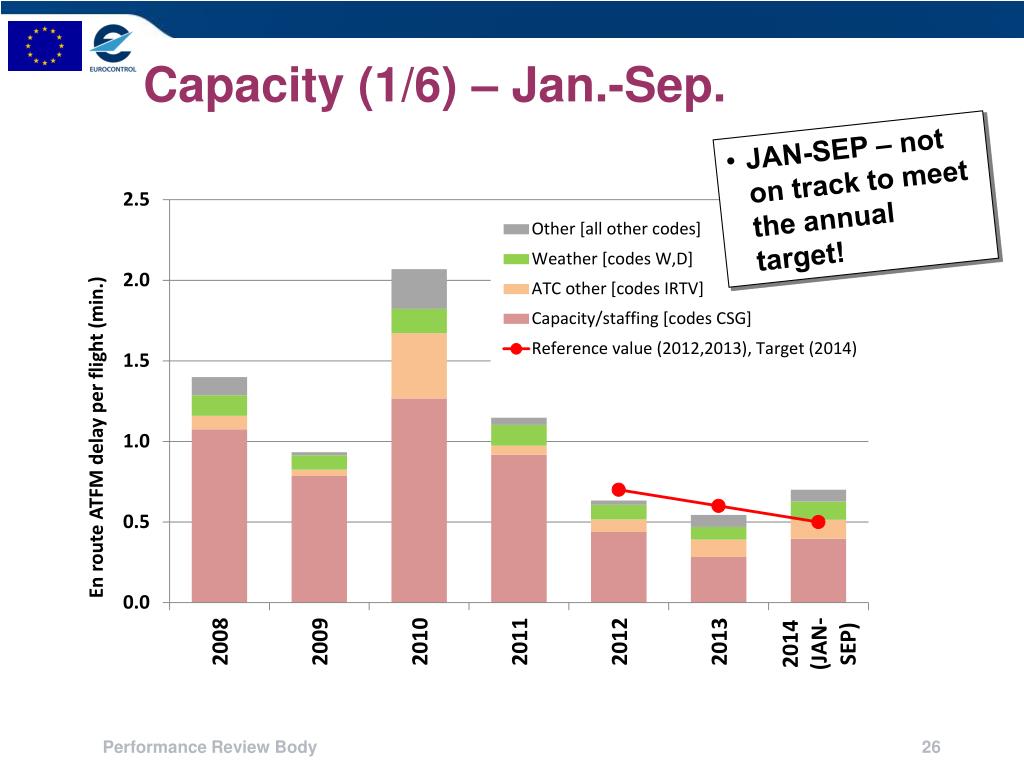 EUROCONTROL

Capacity (1/6) – Jan.-Sep.

• JAN-SEP – not on track to meet the annual target!

En route ATFM delay per flight (min.)

2.5
2.0
1.5
1.0
0.5
0.0

Other [all other codes]
Weather [codes W,D]
ATC other [codes IRTV]
Capacity/staffing [codes CSG]
Reference value (2012,2013), Target (2014)

2008
2009
2010
2011
2012
2013
2014 (JAN-SEP)

Performance Review Body

26